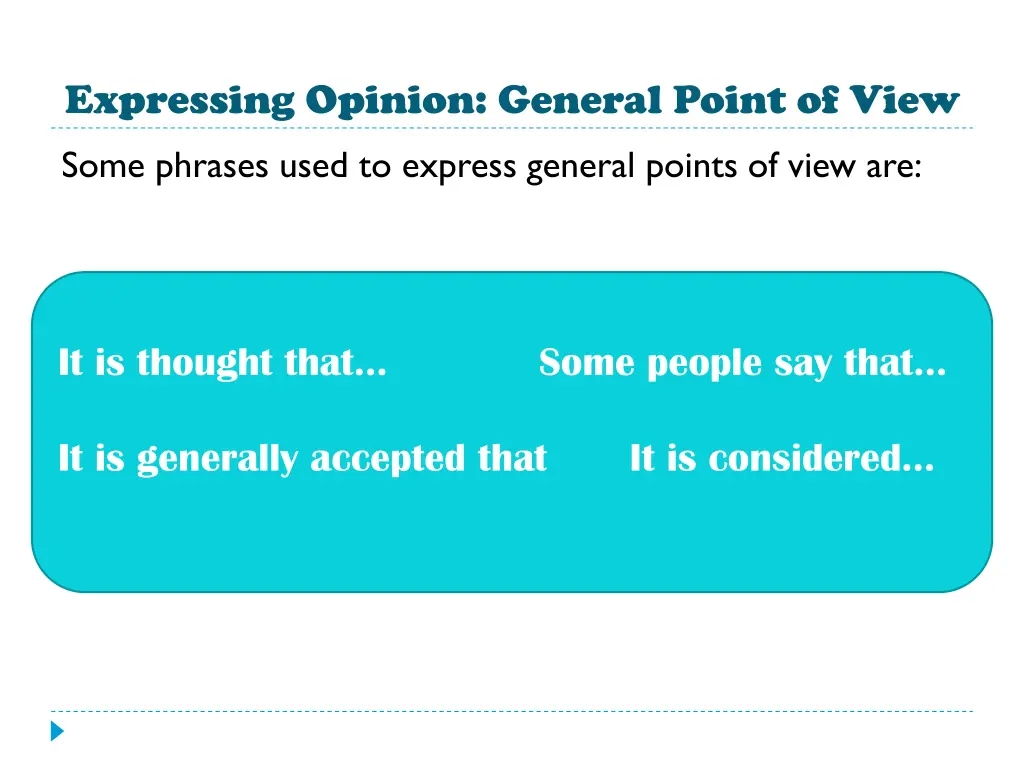 Expressing Opinion: General Point of View

Some phrases used to express general points of view are:

It is thought that...

Some people say that...

It is generally accepted that

It is considered...